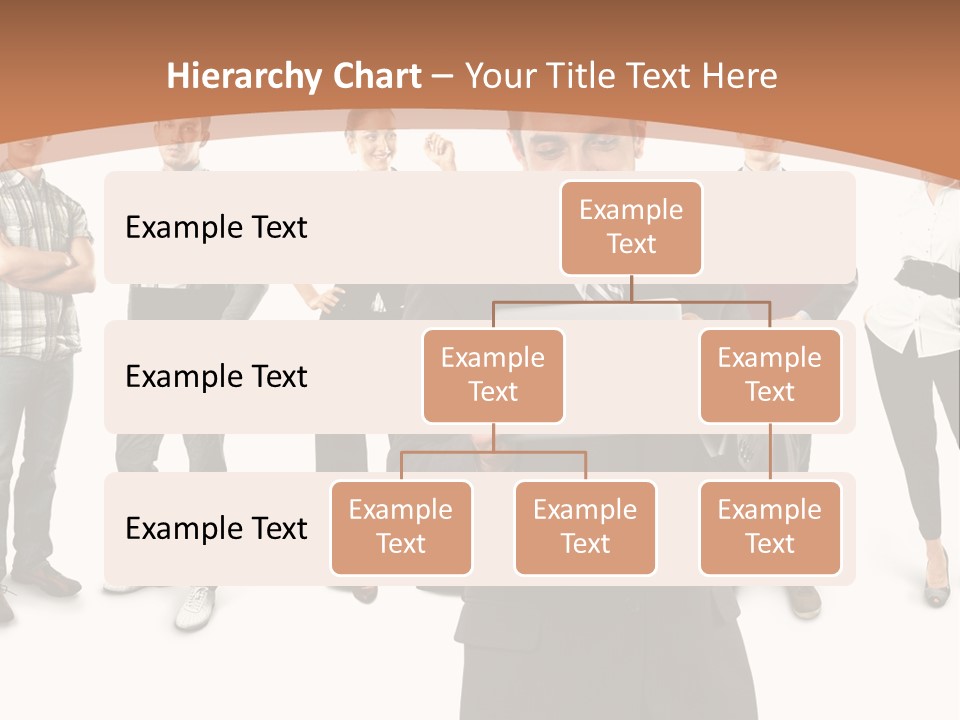 Hierarchy Chart – Your Title Text Here

Example Text

Example Text

Example Text

Example Text

Example Text

Example Text

Example Text

Example Text

Example Text